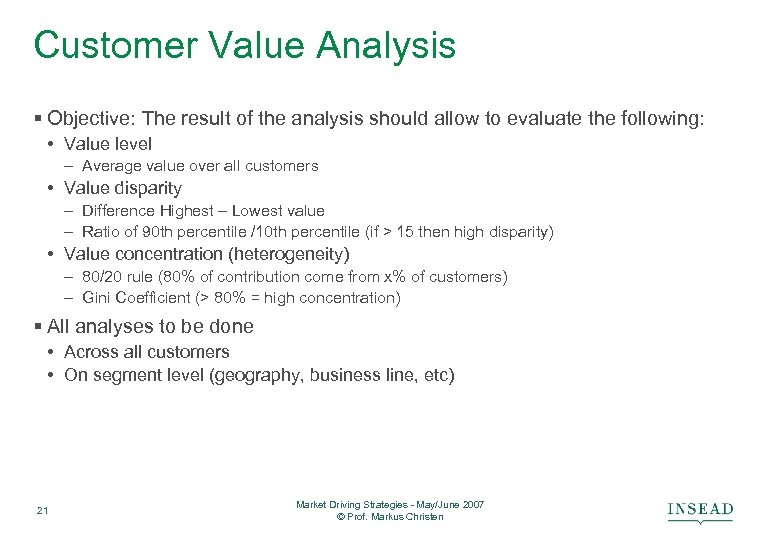 Customer Value Analysis

▪ Objective: The result of the analysis should allow to evaluate the following:
• Value level
– Average value over all customers
• Value disparity
– Difference Highest – Lowest value
– Ratio of 90th percentile /10th percentile (if > 15 then high disparity)
• Value concentration (heterogeneity)
– 80/20 rule (80% of contribution come from x% of customers)
– Gini Coefficient (> 80% = high concentration)

▪ All analyses to be done
• Across all customers
• On segment level (geography, business line, etc)

21

Market Driving Strategies - May/June 2007
© Prof. Markus Christen

INSEAD